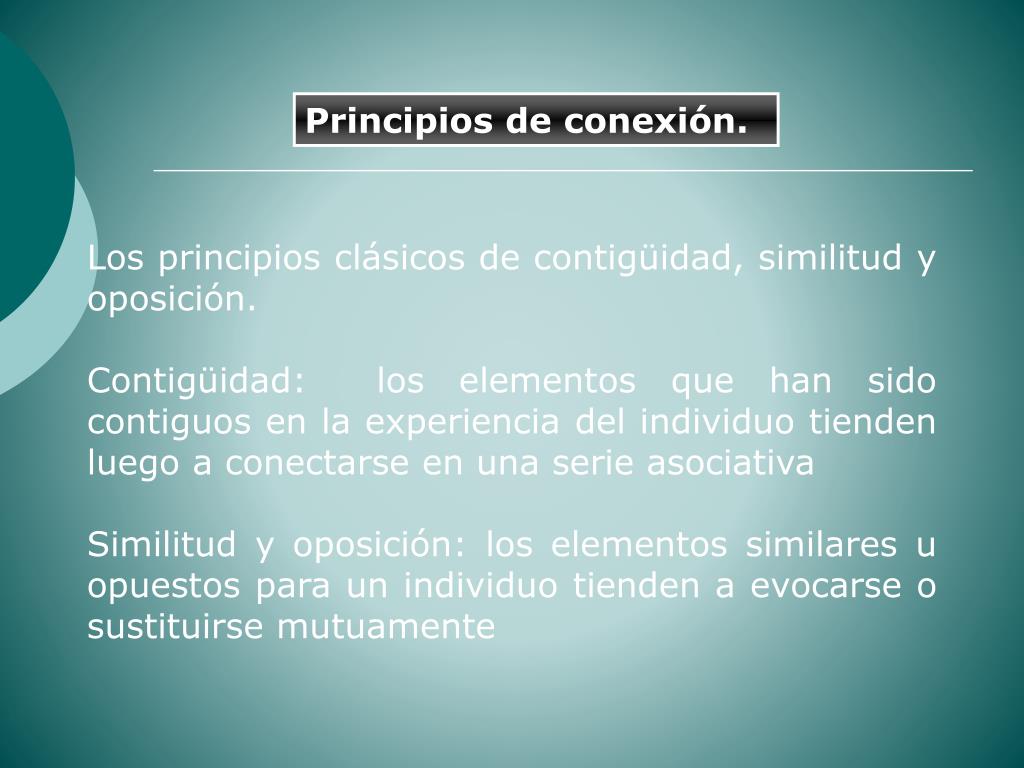 Principios de conexión.

Los principios clásicos de contigüidad, similitud y oposición.

Contigüidad: los elementos que han sido contiguos en la experiencia del individuo tienden luego a conectarse en una serie asociativa

Similitud y oposición: los elementos similares u opuestos para un individuo tienden a evocarse o sustituirse mutuamente